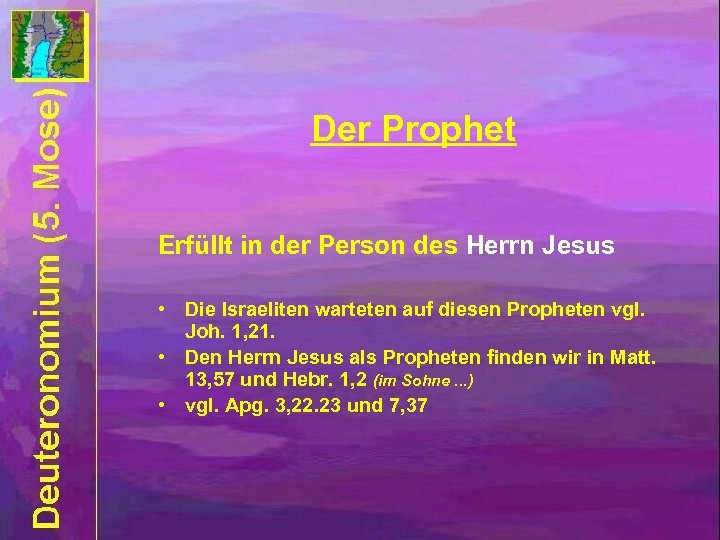 Deuteronomium (5. Mose)

Der Prophet

Erfüllt in der Person des Herrn Jesus

• Die Israeliten warteten auf diesen Propheten vgl. Joh. 1,21.
• Den Herrn Jesus als Propheten finden wir in Matt. 13,57 und Hebr. 1,2 (im Sohne ...)
• vgl. Apg. 3,22.23 und 7,37